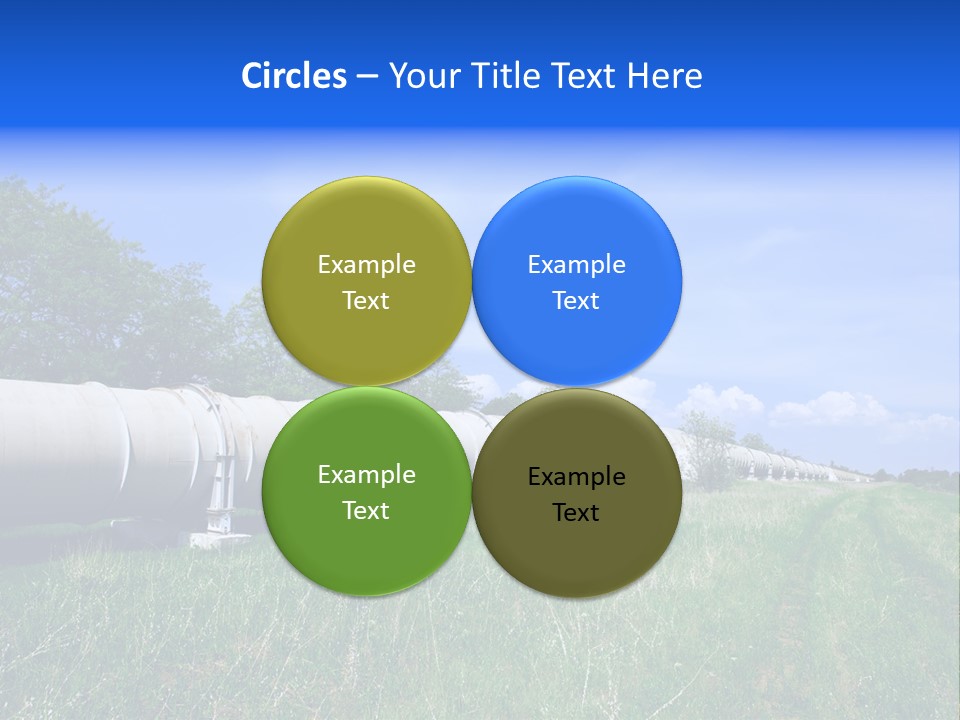 Circles – Your Title Text Here

Example Text

Example Text

Example Text

Example Text